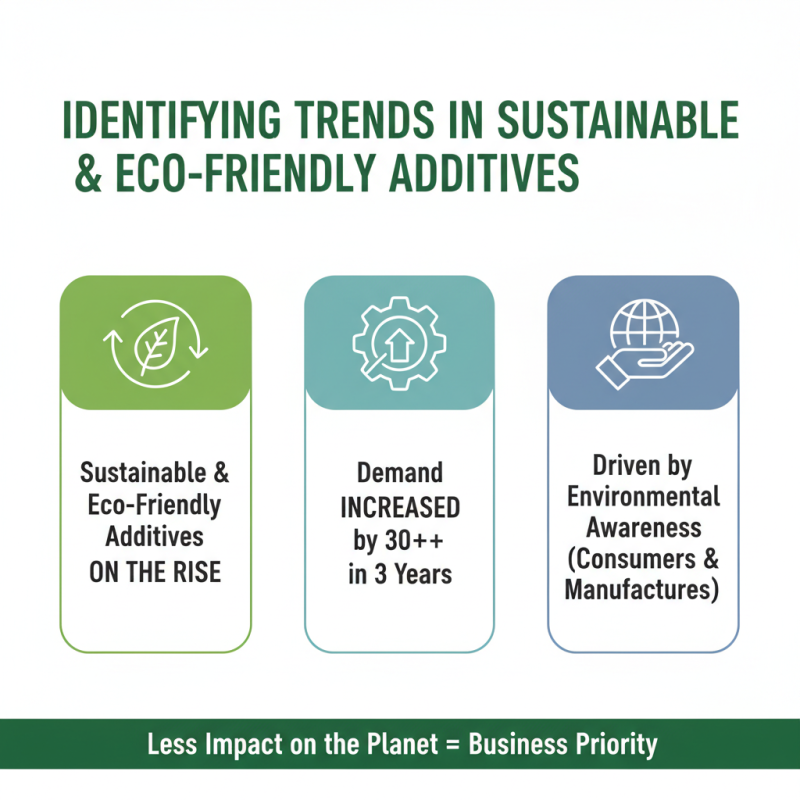 IDENTIFYING TRENDS IN SUSTAINABLE & ECO-FRIENDLY ADDITIVES

Sustainable & Eco-Friendly Additives ON THE RISE

Demand INCREASED by 30++ in 3 Years

Driven by Environmental Awareness (Consumers & Manufactures)

Less Impact on the Planet = Business Priority